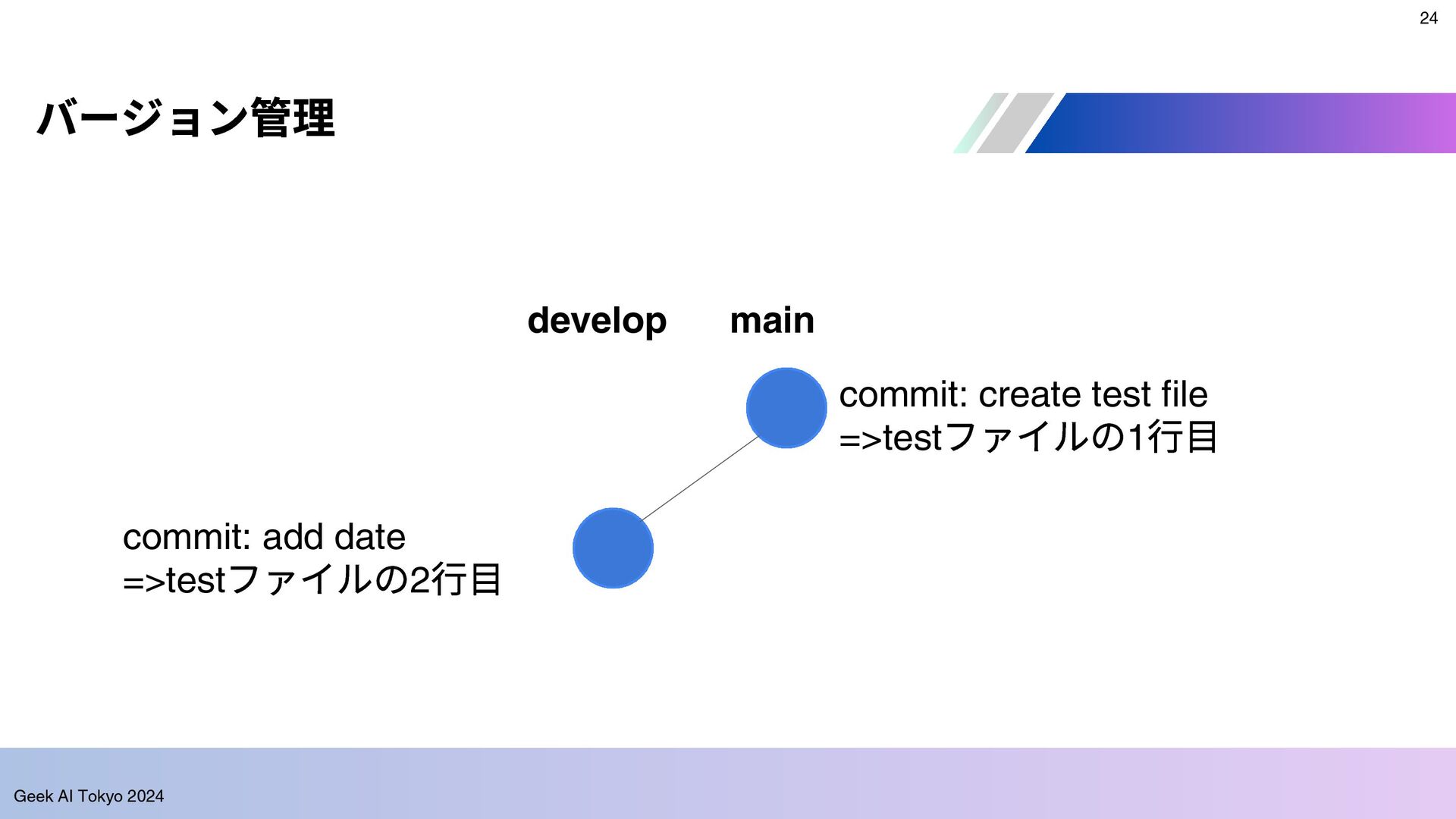 24

バージョン管理

develop main

commit: create test file
=>testファイルの1行目

commit: add date
=>testファイルの2行目

Geek AI Tokyo 2024